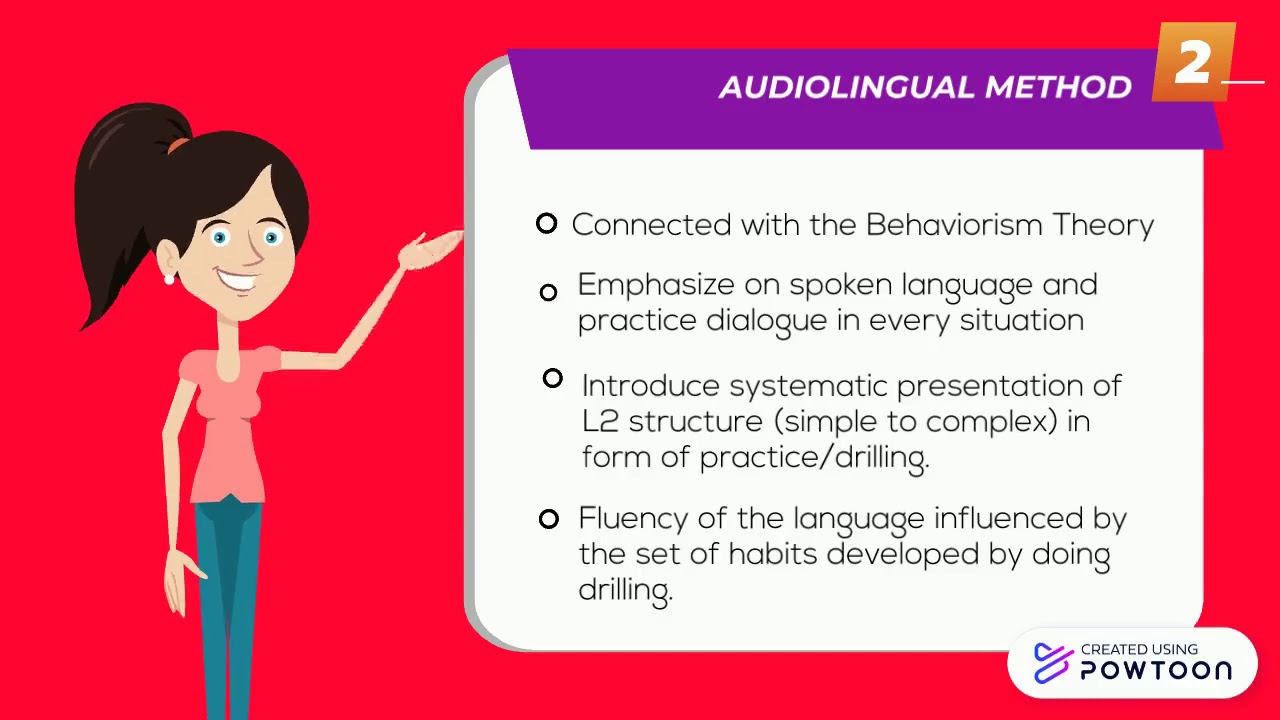 AUDIOLINGUAL METHOD

2

Connected with the Behaviorism Theory

Emphasize on spoken language and practice dialogue in every situation

Introduce systematic presentation of L2 structure (simple to complex) in form of practice/drilling.

Fluency of the language influenced by the set of habits developed by doing drilling.

CREATED USING POWTOON